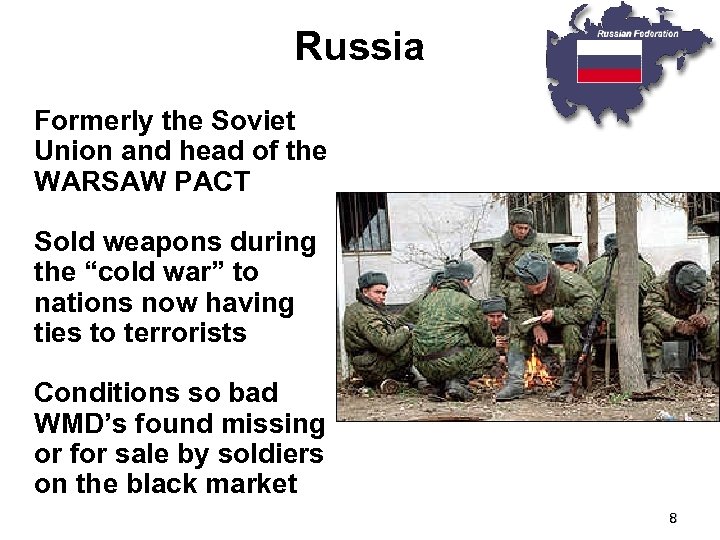 Russia

Russian Federation

Formerly the Soviet Union and head of the WARSAW PACT

Sold weapons during the “cold war” to nations now having ties to terrorists

Conditions so bad WMD’s found missing or for sale by soldiers on the black market

8